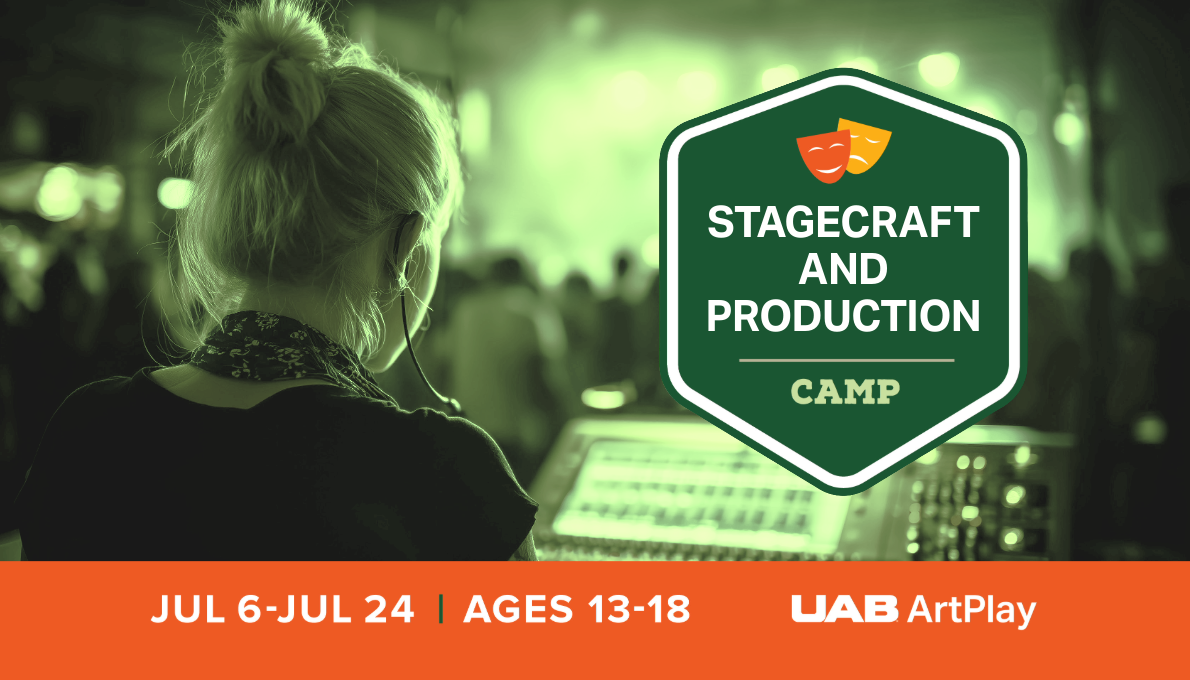 STAGECRAFT AND PRODUCTION

CAMP

JUL 6-JUL 24 | AGES 13-18

UAB ArtPlay